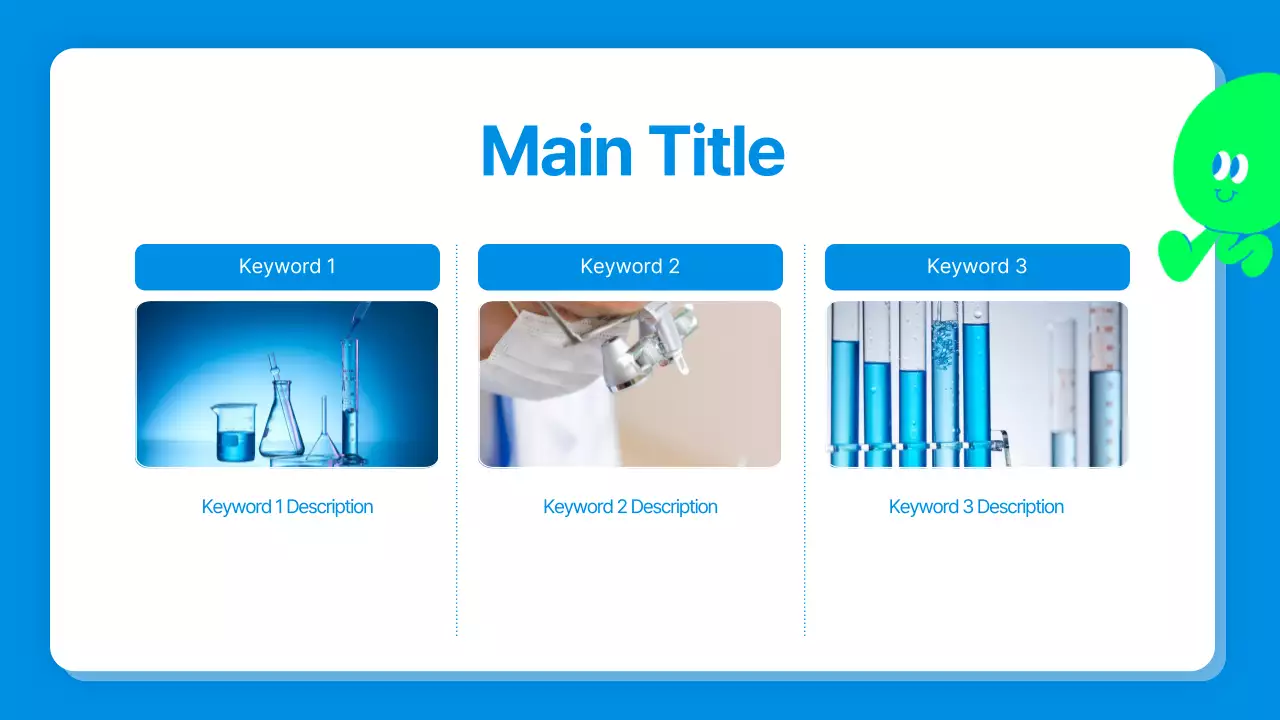 Main Title

Keyword 1

Keyword 1 Description

Keyword 2

Keyword 2 Description

Keyword 3

Keyword 3 Description